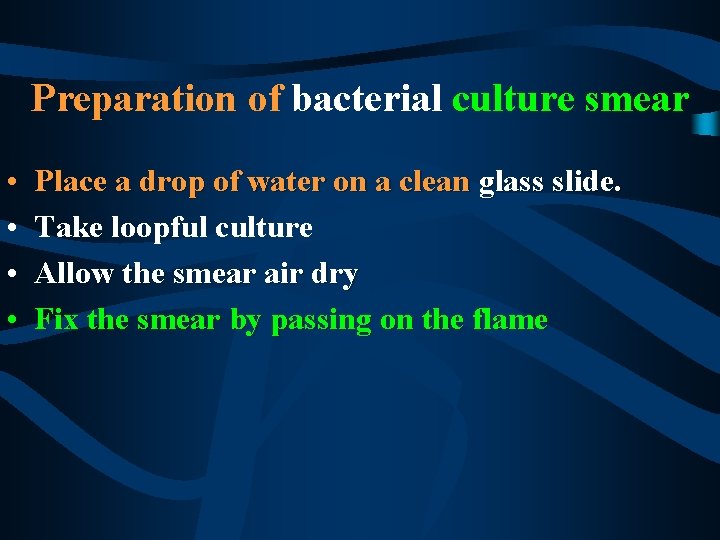 Preparation of bacterial culture smear

• Place a drop of water on a clean glass slide.
• Take loopful culture
• Allow the smear air dry
• Fix the smear by passing on the flame